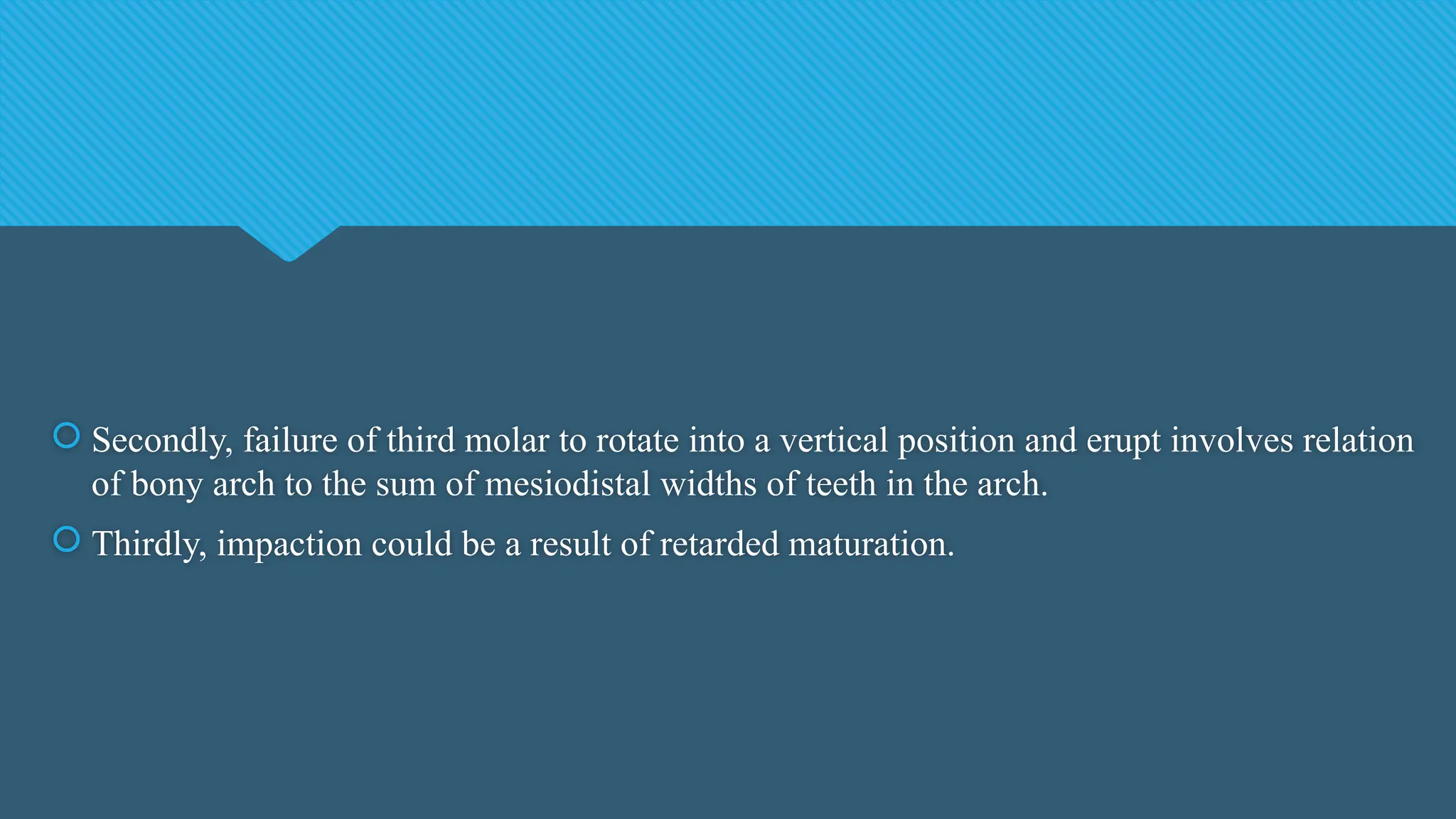 Secondly, failure of third molar to rotate into a vertical position and erupt involves relation of bony arch to the sum of mesiodistal widths of teeth in the arch.

Thirdly, impaction could be a result of retarded maturation.